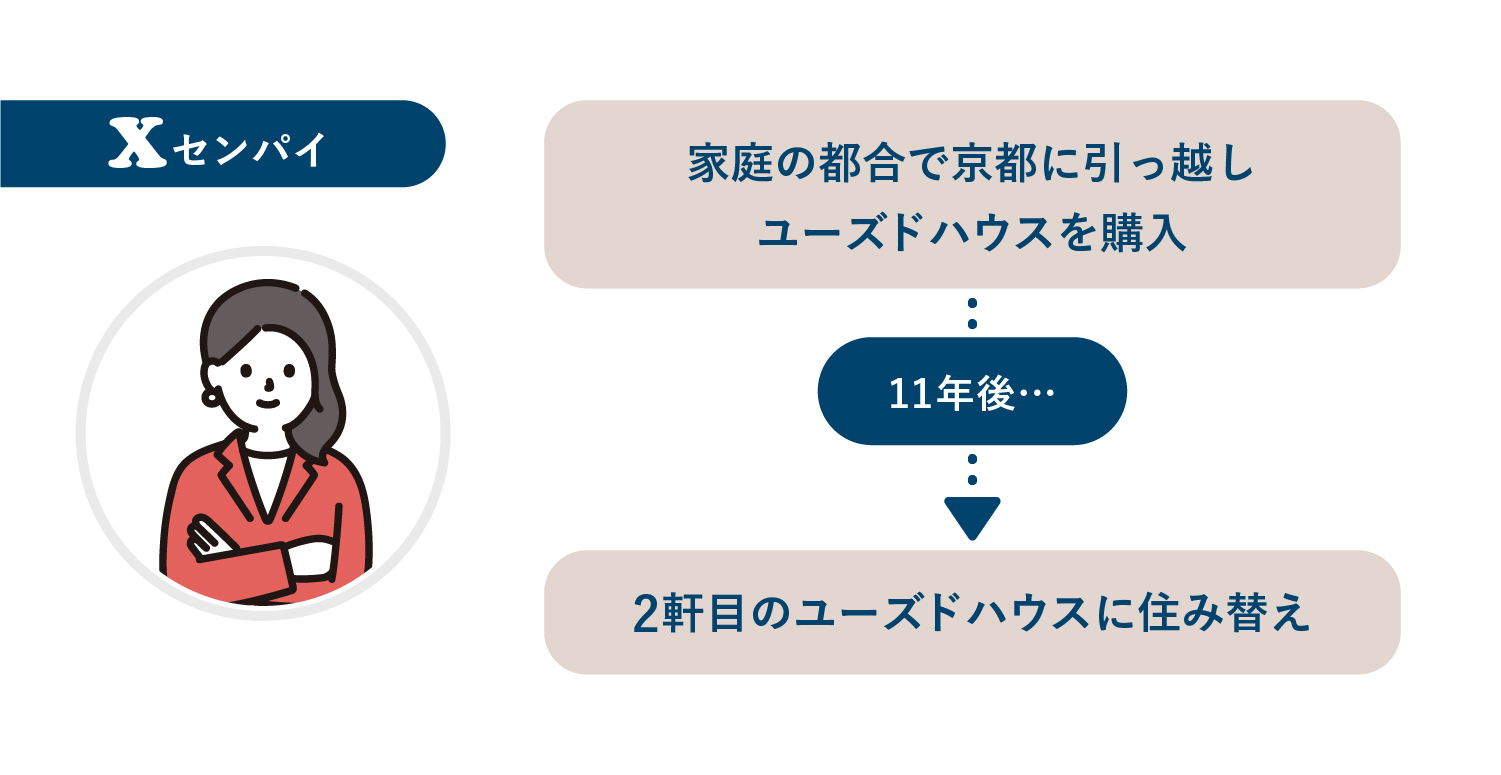 Xセンパイ

家庭の都合で京都に引っ越し
ユーズドハウスを購入

11年後…

2軒目のユーズドハウスに住み替え